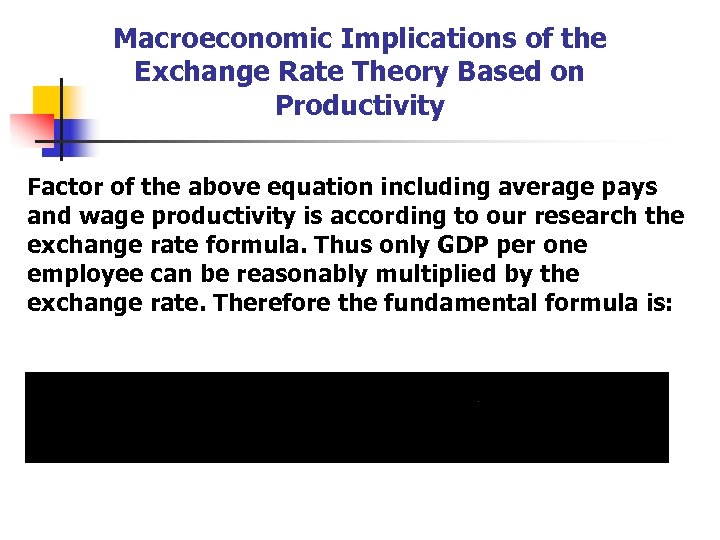 Macroeconomic Implications of the Exchange Rate Theory Based on Productivity

Factor of the above equation including average pays and wage productivity is according to our research the exchange rate formula. Thus only GDP per one employee can be reasonably multiplied by the exchange rate. Therefore the fundamental formula is: